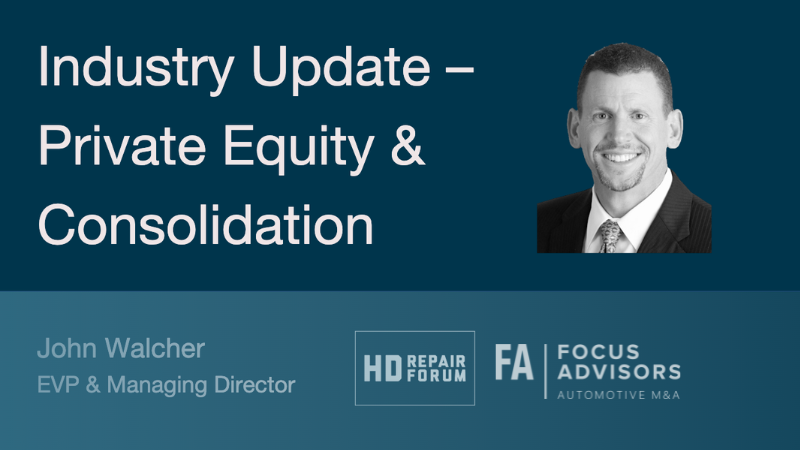 Industry Update – Private Equity & Consolidation

John Walcher
EVP & Managing Director

HD REPAIR FORUM

FA FOCUS ADVISORS
AUTOMOTIVE M&A